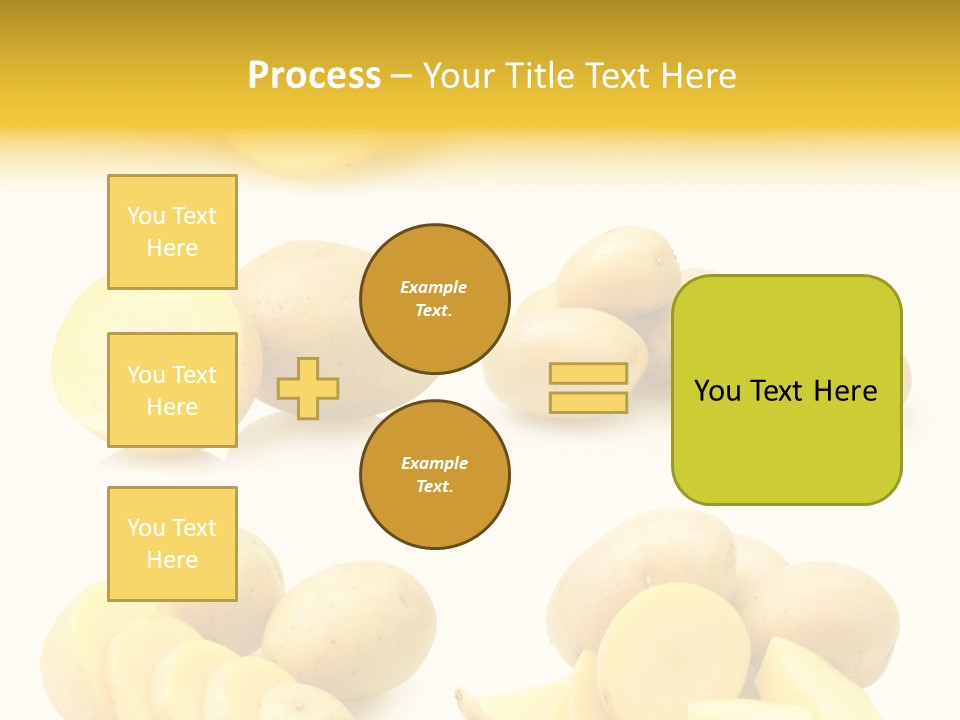 Process – Your Title Text Here

You Text Here

You Text Here

You Text Here

Example Text.

Example Text.

You Text Here